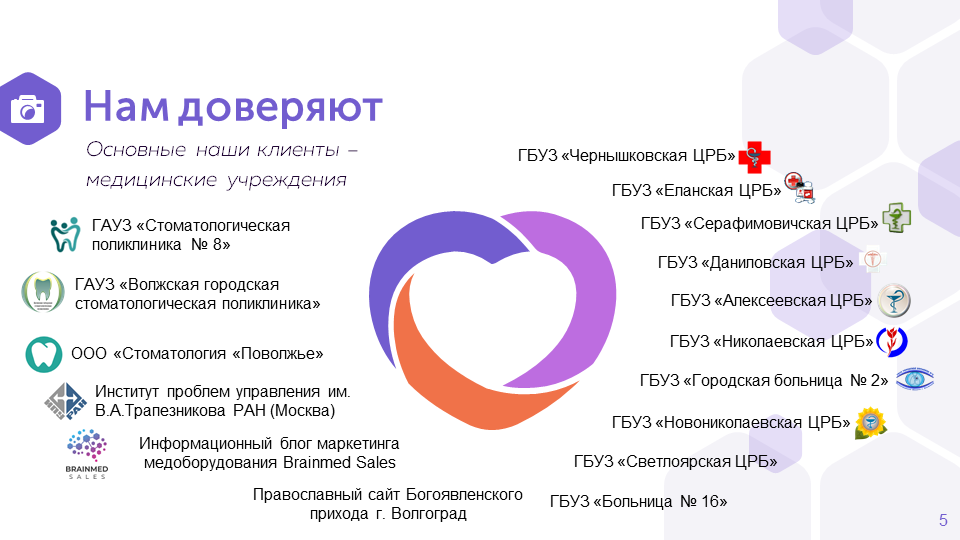 Нам доверяют

Основные наши клиенты – медицинские учреждения

ГАУЗ «Стоматологическая поликлиника № 8»

ГАУЗ «Волжская городская стоматологическая поликлиника»

ООО «Стоматология «Поволжье»

Институт проблем управления им. В.А.Трапезникова РАН (Москва)

BRAINMED SALES

Информационный блог маркетинга медоборудования Brainmed Sales

Православный сайт Богоявленского прихода г. Волгоград

ГБУЗ «Чернышковская ЦРБ»

ГБУЗ «Еланская ЦРБ»

ГБУЗ «Серафимовичская ЦРБ»

ГБУЗ «Даниловская ЦРБ»

ГБУЗ «Алексеевская ЦРБ»

ГБУЗ «Николаевская ЦРБ»

ГБУЗ «Городская больница № 2»

ГБУЗ «Новониколаевская ЦРБ»

ГБУЗ «Светлоярская ЦРБ»

ГБУЗ «Больница № 16»

5